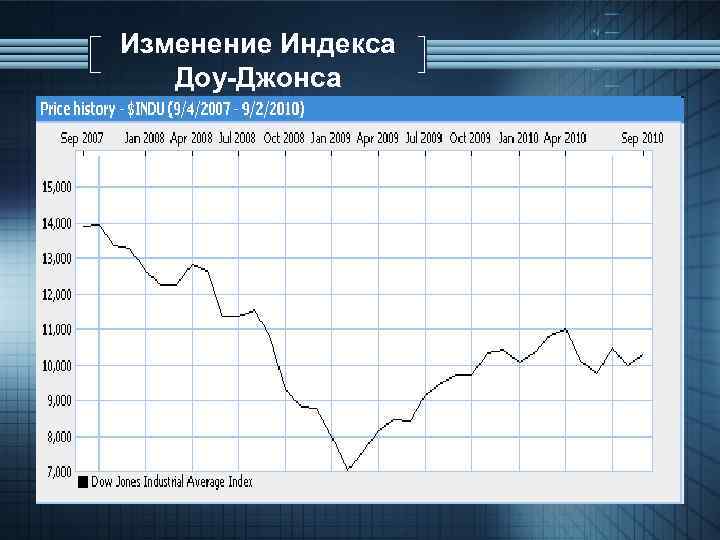 Изменение Индекса Доу-Джонса

Price history - $INDU (9/4/2007 - 9/2/2010)

Sep 2007 Jan 2008 Apr 2008 Jul 2008 Oct 2008 Jan 2009 Apr 2009 Jul 2009 Oct 2009 Jan 2010 Apr 2010 Sep 2010

15,000
14,000
13,000
12,000
11,000
10,000
9,000
8,000
7,000

Dow Jones Industrial Average Index